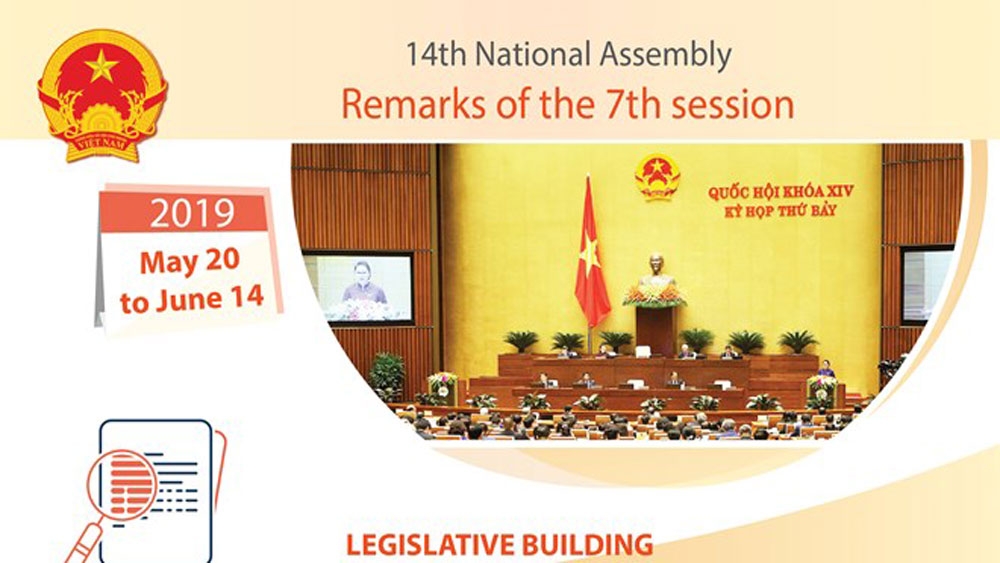 VIỆT NAM

14th National Assembly
Remarks of the 7th session

2019
May 20 to June 14

QUỐC HỘI KHÓA XIV
KỲ HỌP THỨ BẢY

LEGISLATIVE BUILDING